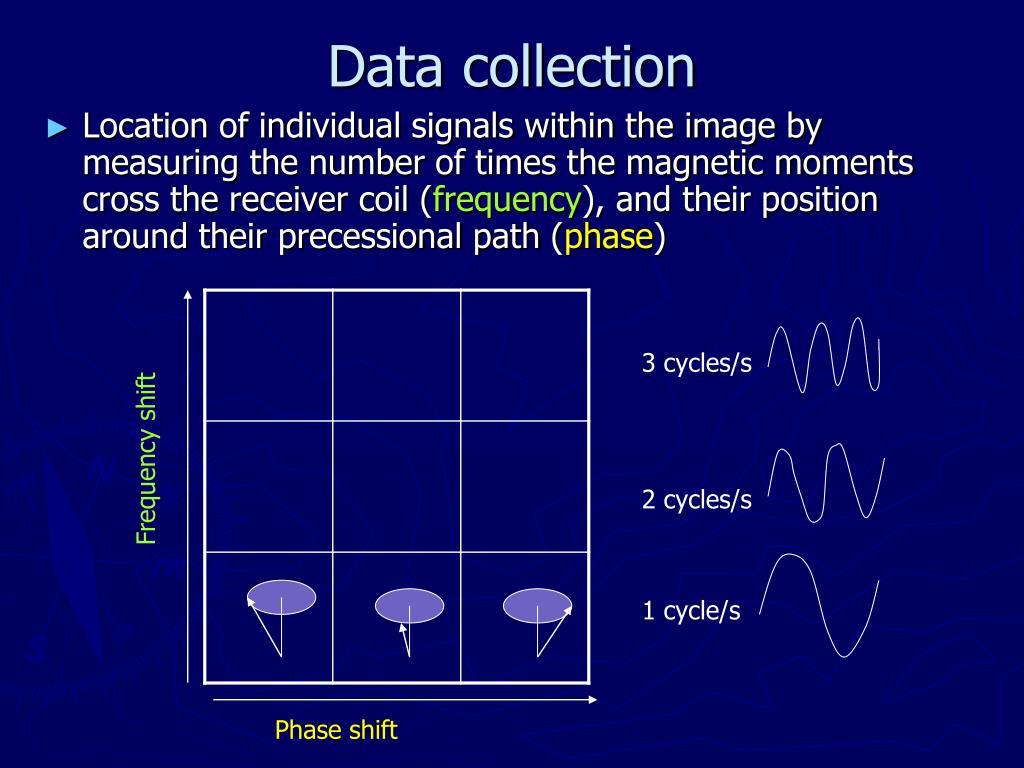 Data collection

► Location of individual signals within the image by measuring the number of times the magnetic moments cross the receiver coil (frequency), and their position around their precessional path (phase)

Frequency shift

3 cycles/s

2 cycles/s

1 cycle/s

Phase shift